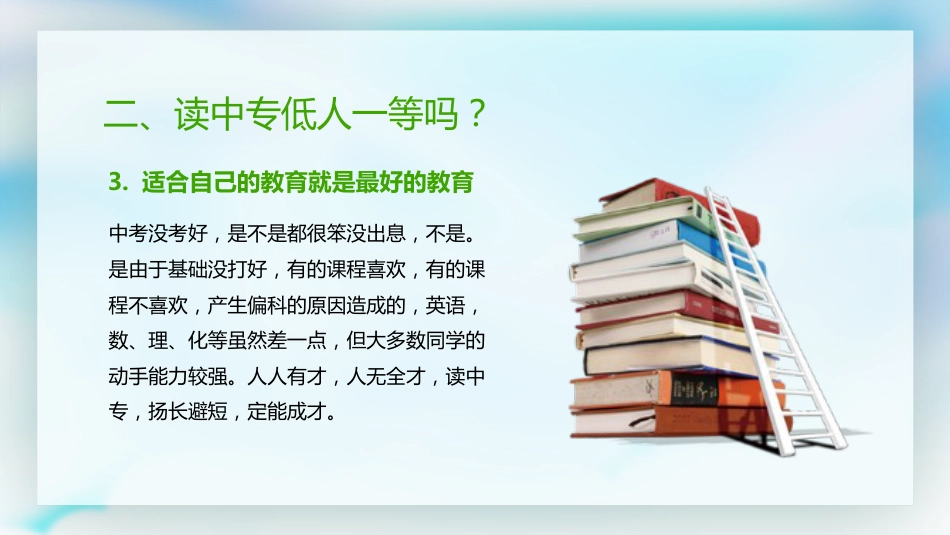 二、读中专低人一等吗？

3. 适合自己的教育就是最好的教育

中考没考好，是不是都很笨没出息，不是。是由于基础没打好，有的课程喜欢，有的课程不喜欢，产生偏科的原因造成的，英语，数、理、化等虽然差一点，但大多数同学的动手能力较强。人人有才，人无全才，读中专，扬长避短，定能成才。